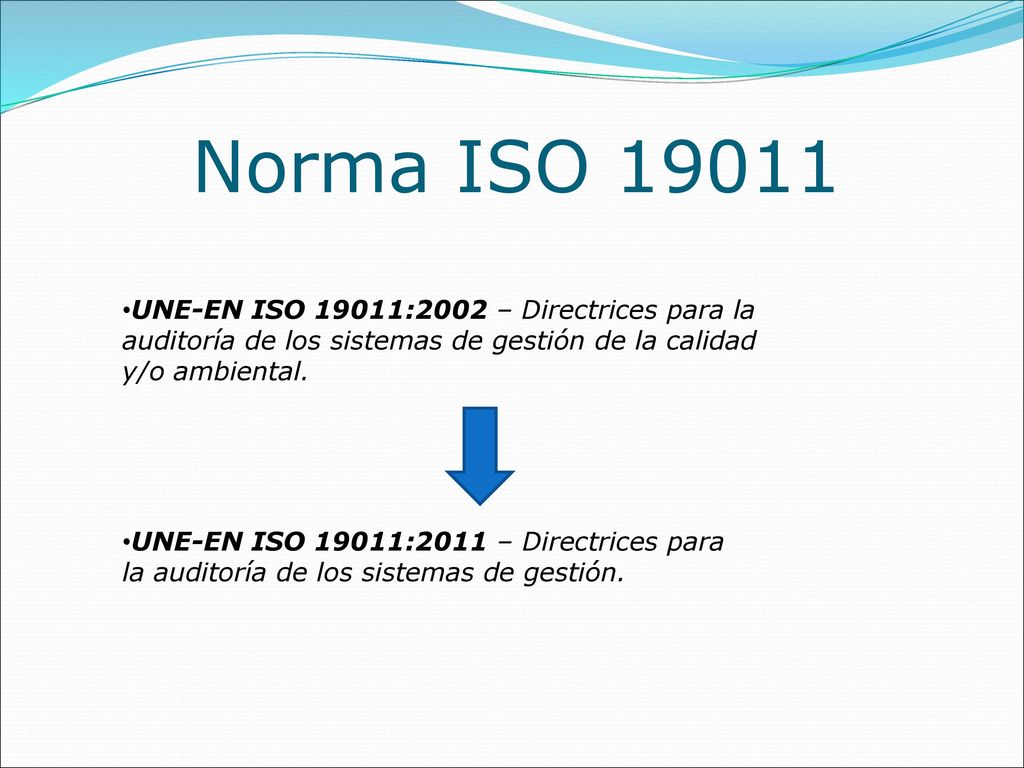 Norma ISO 19011

•UNE-EN ISO 19011:2002 – Directrices para la auditoría de los sistemas de gestión de la calidad y/o ambiental.

•UNE-EN ISO 19011:2011 – Directrices para la auditoría de los sistemas de gestión.